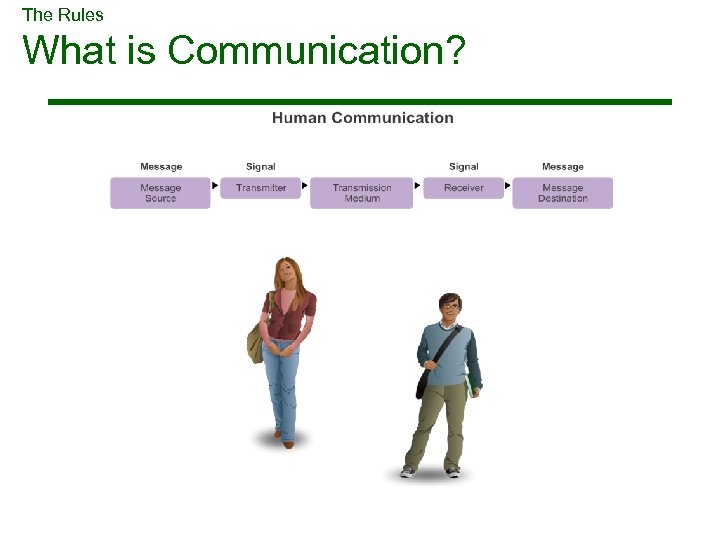 The Rules
What is Communication?

Human Communication

Message
Message Source

Signal
Transmitter

Transmission Medium

Signal
Receiver

Message
Message Destination